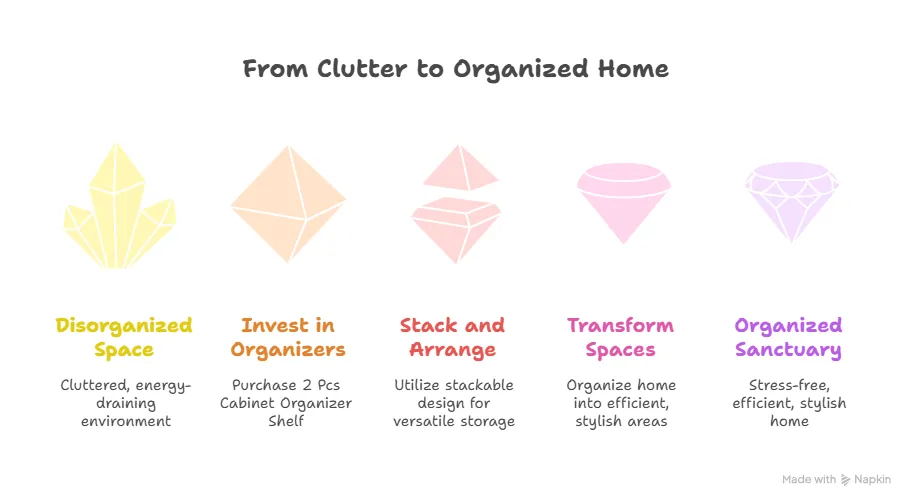 From Clutter to Organized Home

Disorganized Space

Cluttered, energy-draining environment

Invest in Organizers

Purchase 2 Pcs Cabinet Organizer Shelf

Stack and Arrange

Utilize stackable design for versatile storage

Transform Spaces

Organize home into efficient, stylish areas

Organized Sanctuary

Stress-free, efficient, stylish home

Made with Napkin